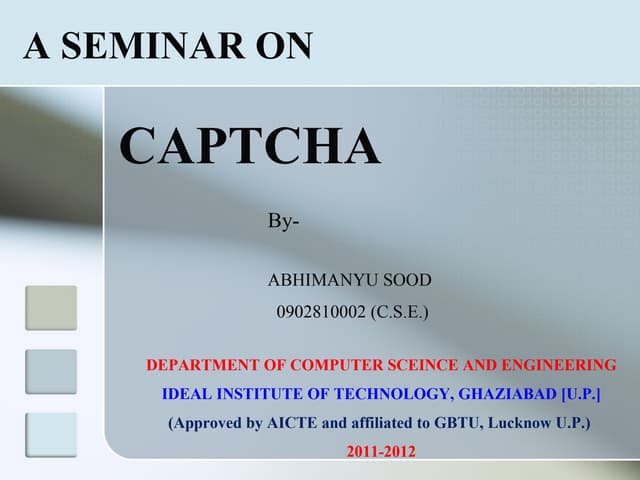 A SEMINAR ON

CAPTCHA

By-

ABHIMANYU SOOD
0902810002 (C.S.E.)

DEPARTMENT OF COMPUTER SCEINCE AND ENGINEERING
IDEAL INSTITUTE OF TECHNOLOGY, GHAZIABAD [U.P.]
(Approved by AICTE and affiliated to GBTU, Lucknow U.P.)
2011-2012